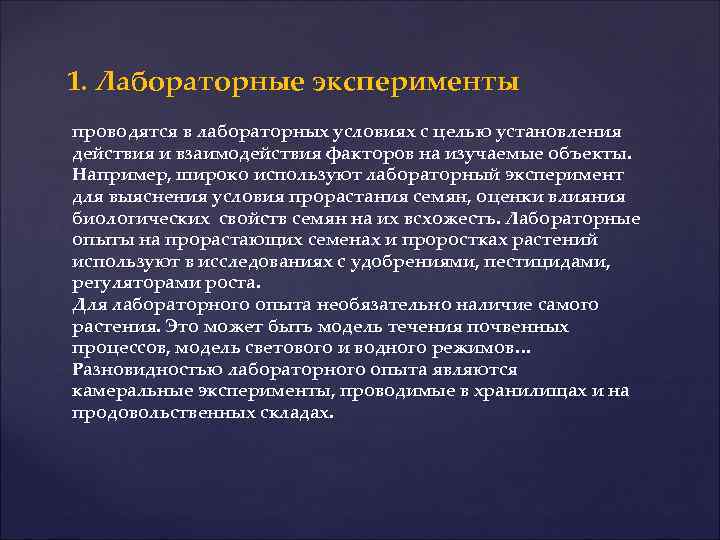 1. Лабораторные эксперименты

проводятся в лабораторных условиях с целью установления действия и взаимодействия факторов на изучаемые объекты. Например, широко используют лабораторный эксперимент для выяснения условия прорастания семян, оценки влияния биологических свойств семян на их всхожесть. Лабораторные опыты на прорастающих семенах и проростках растений используют в исследованиях с удобрениями, пестицидами, регуляторами роста.
Для лабораторного опыта необязательно наличие самого растения. Это может быть модель течения почвенных процессов, модель светового и водного режимов…
Разновидностью лабораторного опыта являются камеральные эксперименты, проводимые в хранилищах и на продовольственных складах.